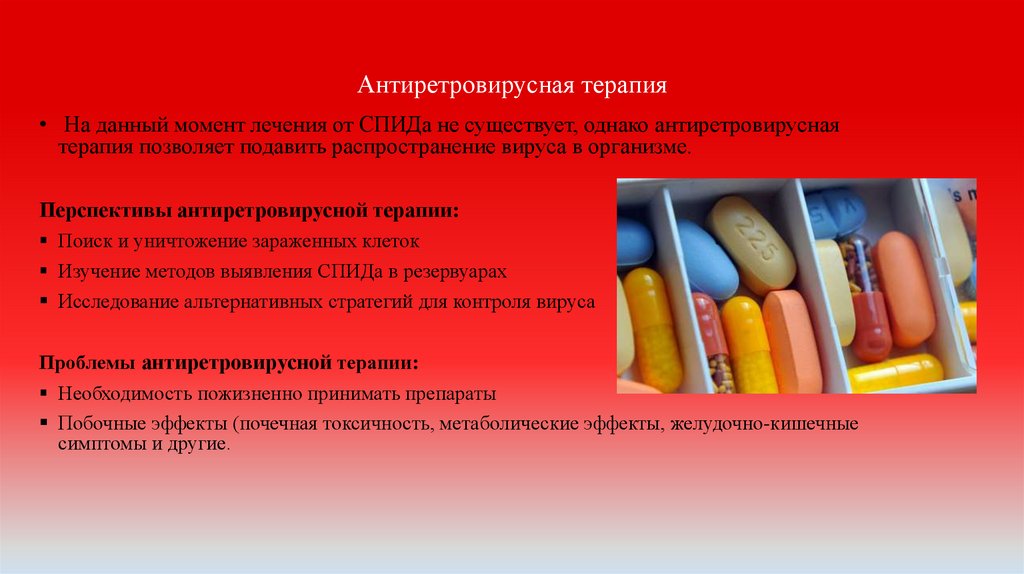 Антиретровирусная терапия

• На данный момент лечения от СПИДа не существует, однако антиретровирусная терапия позволяет подавить распространение вируса в организме.

Перспективы антиретровирусной терапии:

▪ Поиск и уничтожение зараженных клеток
▪ Изучение методов выявления СПИДа в резервуарах
▪ Исследование альтернативных стратегий для контроля вируса

Проблемы антиретровирусной терапии:

▪ Необходимость пожизненно принимать препараты
▪ Побочные эффекты (почечная токсичность, метаболические эффекты, желудочно-кишечные симптомы и другие.

225